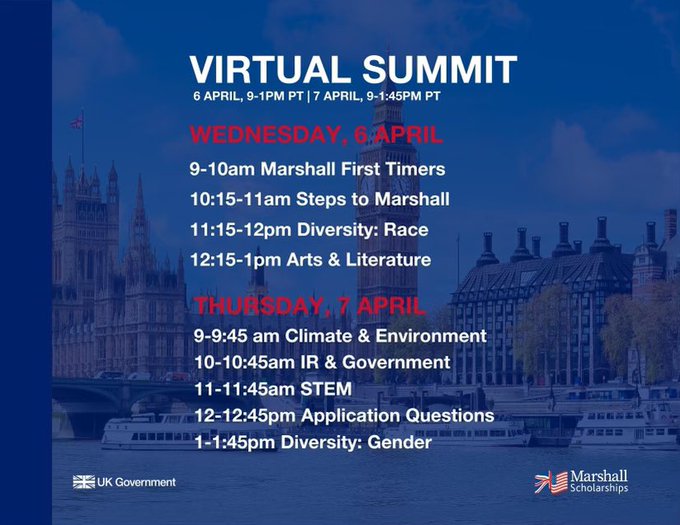 VIRTUAL SUMMIT
6 APRIL, 9-1PM PT | 7 APRIL, 9-1:45PM PT

WEDNESDAY, 6 APRIL
9-10am Marshall First Timers
10:15-11am Steps to Marshall
11:15-12pm Diversity: Race
12:15-1pm Arts & Literature

THURSDAY, 7 APRIL
9-9:45 am Climate & Environment
10-10:45am IR & Government
11-11:45am STEM
12-12:45pm Application Questions
1-1:45pm Diversity: Gender

UK Government

Marshall Scholarships